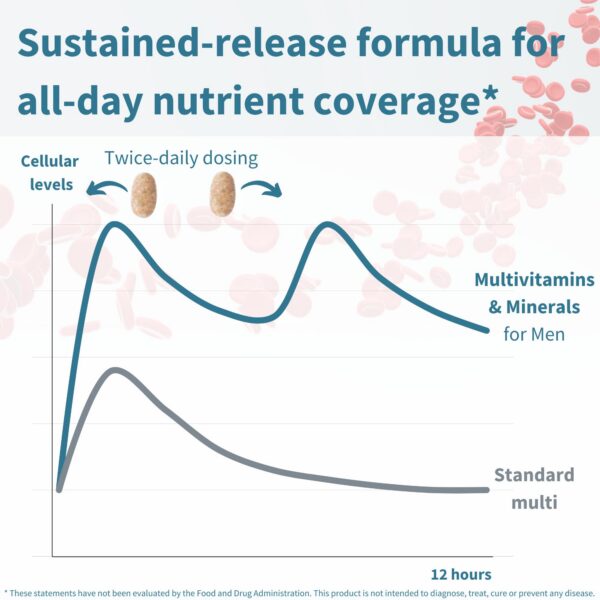 Sustained-release formula for all-day nutrient coverage*

Cellular levels

Twice-daily dosing

Multivitamins & Minerals for Men

Standard multi

12 hours

* These statements have not been evaluated by the Food and Drug Administration. This product is not intended to diagnose, treat, cure or prevent any disease.